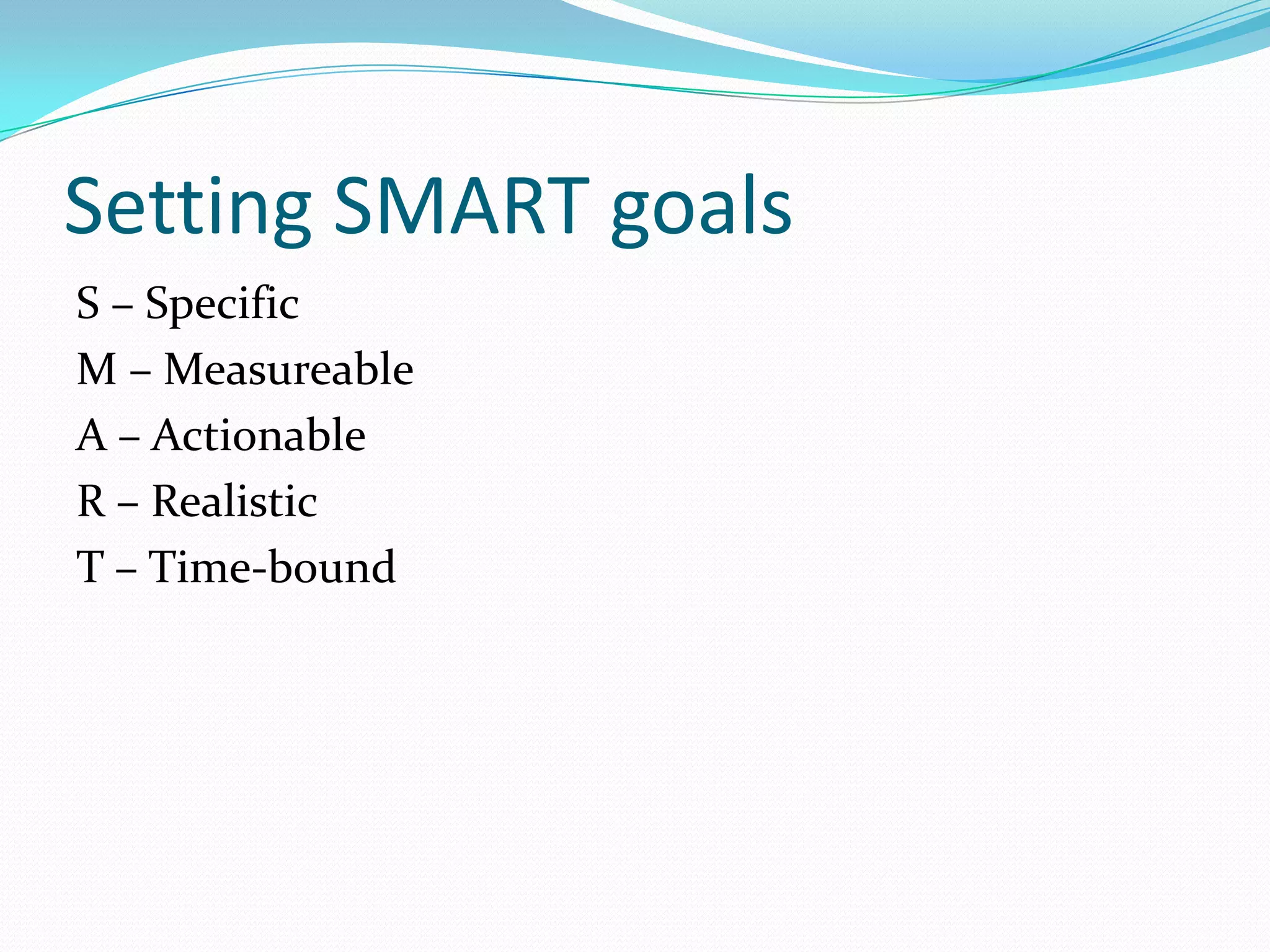 Setting SMART goals

S – Specific
M – Measureable
A – Actionable
R – Realistic
T – Time-bound